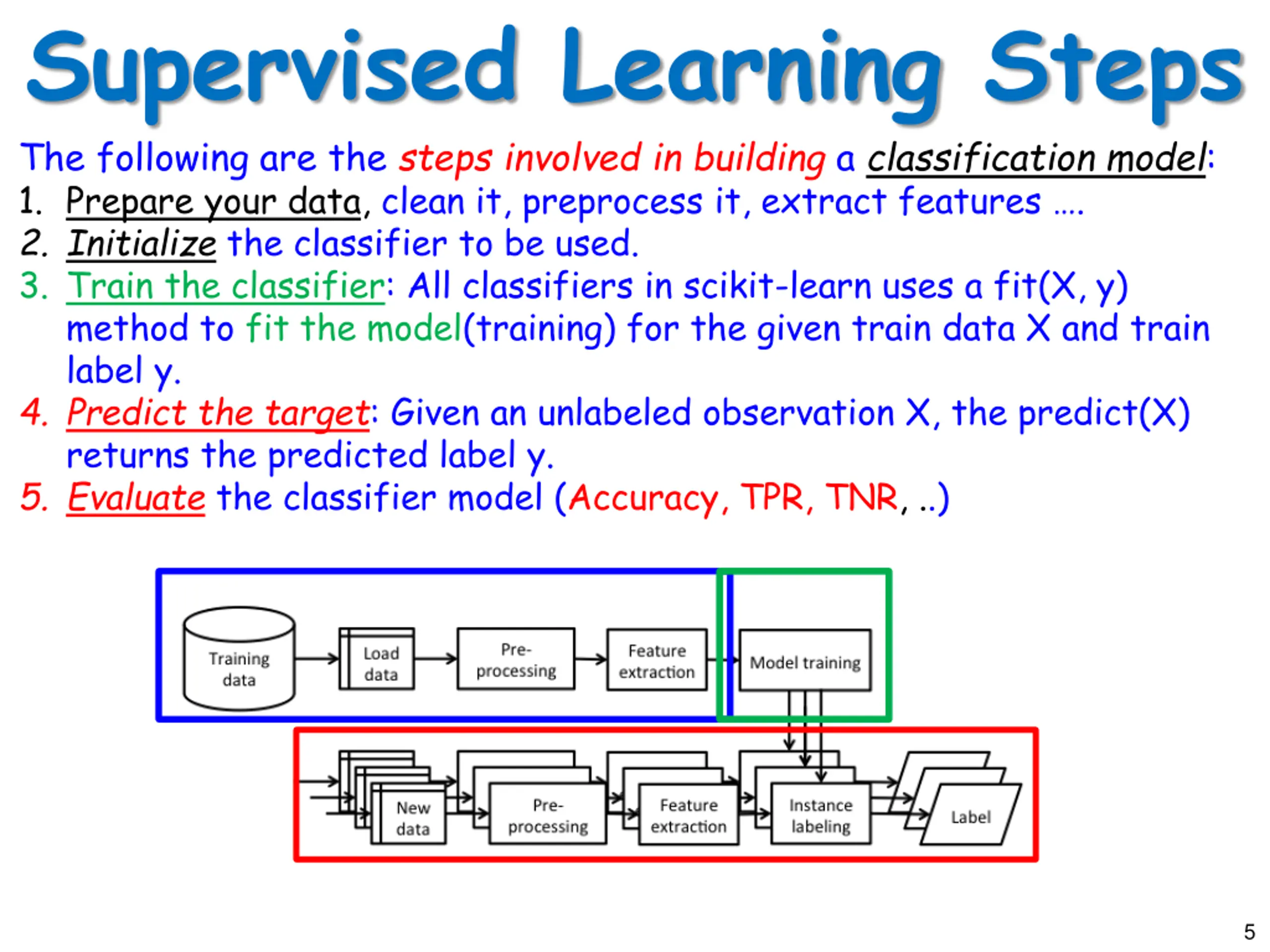 Supervised Learning Steps

The following are the steps involved in building a classification model:

1. Prepare your data, clean it, preprocess it, extract features ….
2. Initialize the classifier to be used.
3. Train the classifier: All classifiers in scikit-learn uses a fit(X, y) method to fit the model(training) for the given train data X and train label y.
4. Predict the target: Given an unlabeled observation X, the predict(X) returns the predicted label y.
5. Evaluate the classifier model (Accuracy, TPR, TNR, ..)

Training data

Load data

Pre-processing

Feature extraction

Model training

New data

Pre-processing

Feature extraction

Instance labeling

Label

5